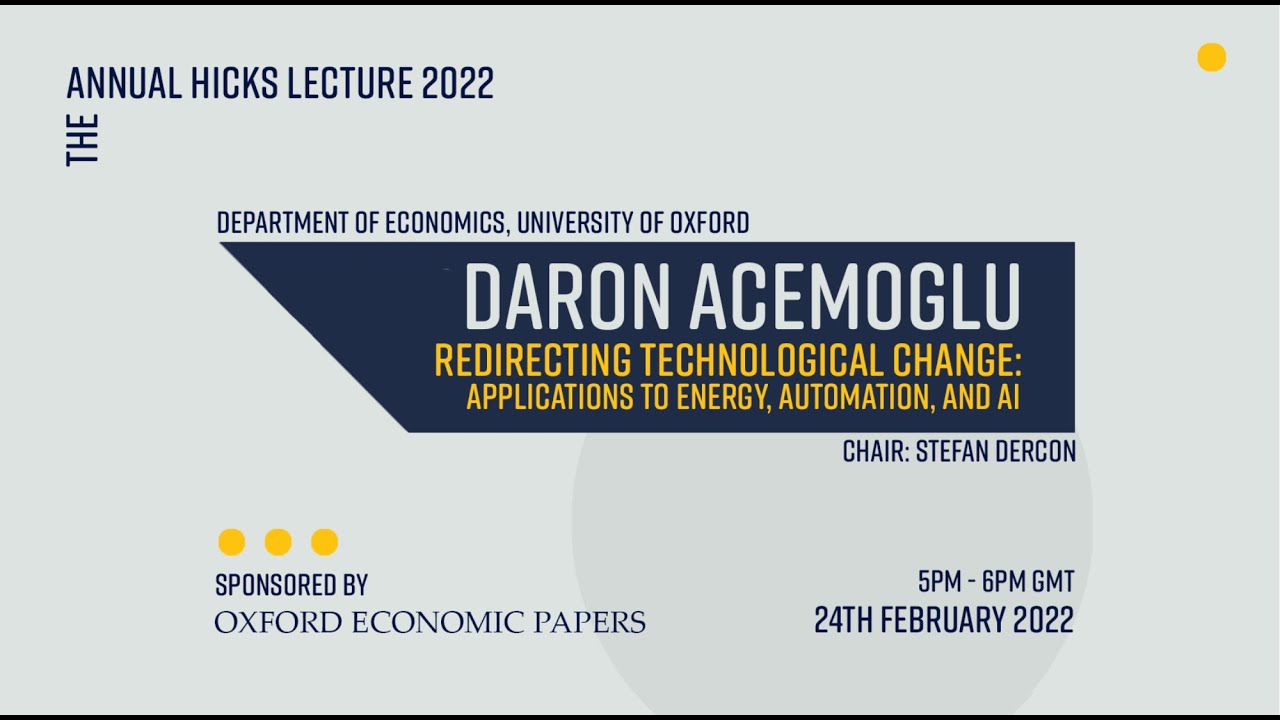 THE
ANNUAL HICKS LECTURE 2022

DEPARTMENT OF ECONOMICS, UNIVERSITY OF OXFORD

DARON ACEMOGLU

REDIRECTING TECHNOLOGICAL CHANGE: APPLICATIONS TO ENERGY, AUTOMATION, AND AI

CHAIR: STEFAN DERCON

SPONSORED BY
OXFORD ECONOMIC PAPERS

5PM - 6PM GMT
24TH FEBRUARY 2022